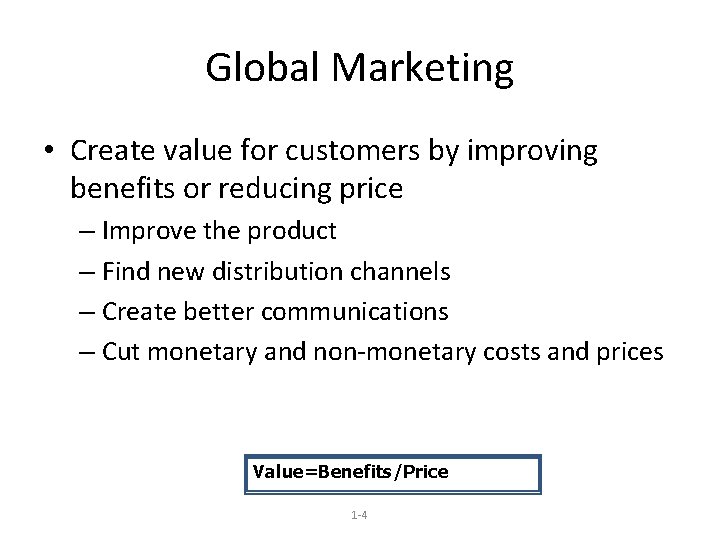 Global Marketing

• Create value for customers by improving benefits or reducing price
– Improve the product
– Find new distribution channels
– Create better communications
– Cut monetary and non-monetary costs and prices

Value=Benefits/Price

1-4